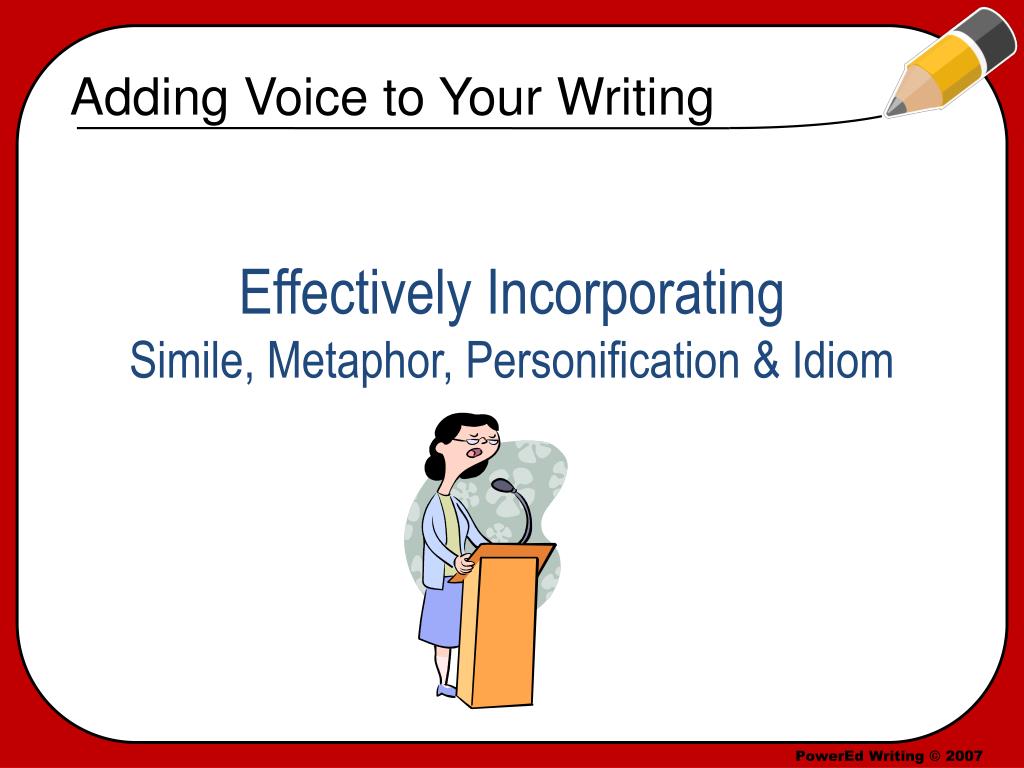 Adding Voice to Your Writing

Effectively Incorporating
Simile, Metaphor, Personification & Idiom

PowerEd Writing © 2007